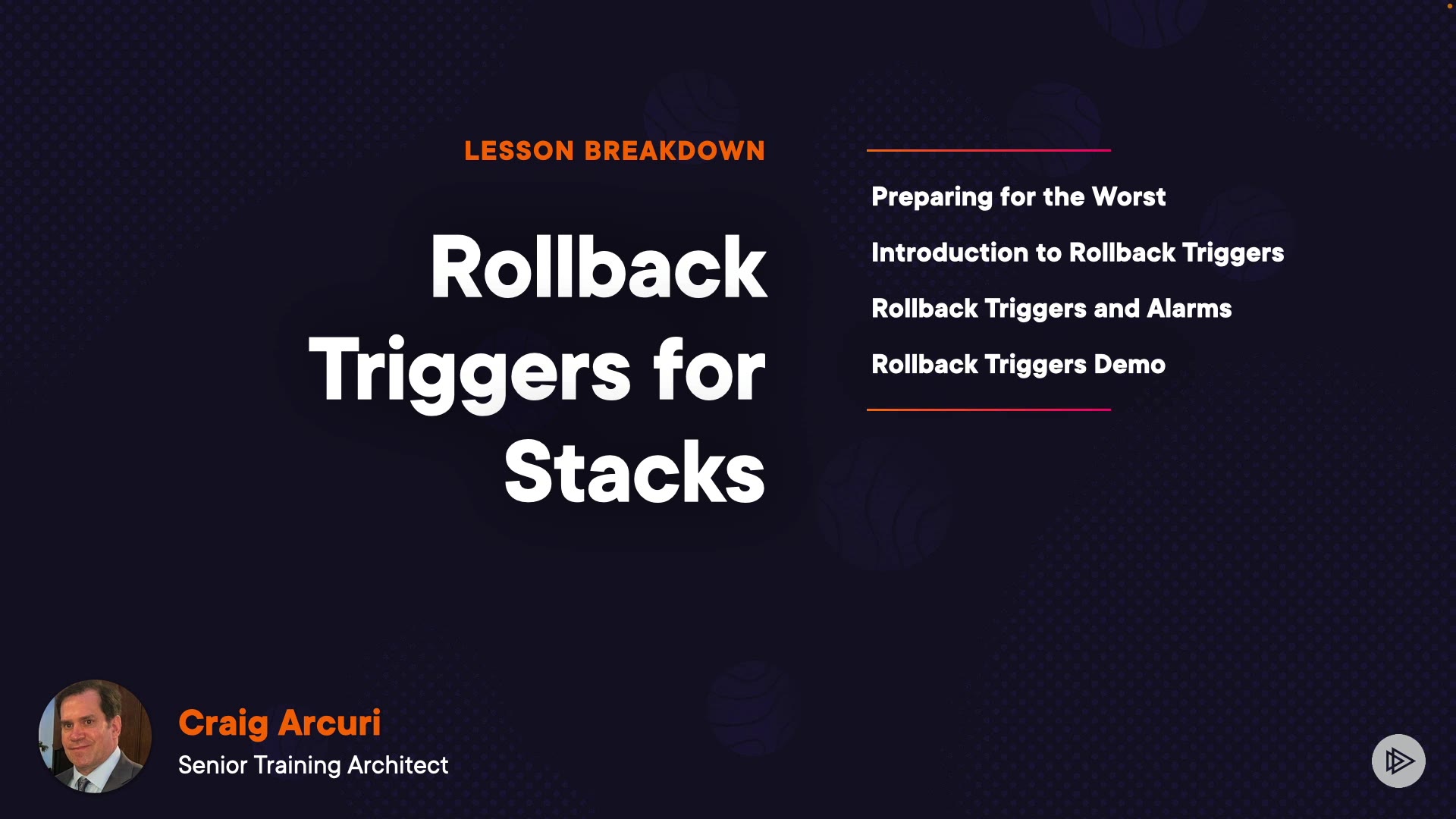 LESSON BREAKDOWN

Rollback Triggers for Stacks

Preparing for the Worst

Introduction to Rollback Triggers

Rollback Triggers and Alarms

Rollback Triggers Demo

Craig Arcuri
Senior Training Architect